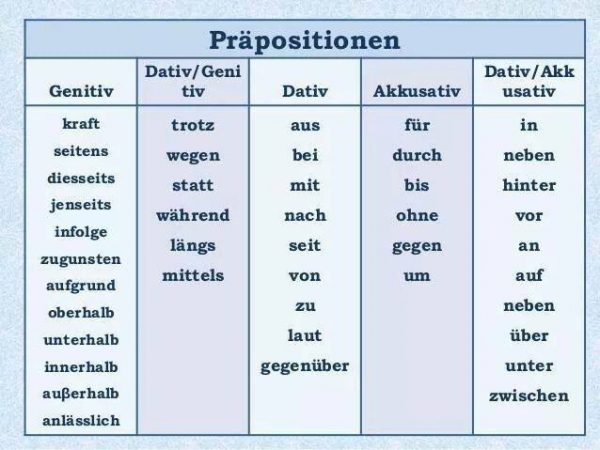 Präpositionen

| Genitiv | Dativ/Genitiv | Dativ | Akkusativ | Dativ/Akkusativ |
|---|---|---|---|---|
| kraft | trotz | aus | für | in |
| seitens | wegen | bei | durch | neben |
| diesseits | statt | mit | bis | hinter |
| jenseits | während | nach | ohne | vor |
| infolge | längs | seit | gegen | an |
| zugunsten | mittels | von | um | auf |
| aufgrund | | zu | | neben |
| oberhalb | | laut | | über |
| unterhalb | | gegenüber | | unter |
| innerhalb | | | | zwischen |
| außerhalb | | | | |
| anlässlich | | | | |